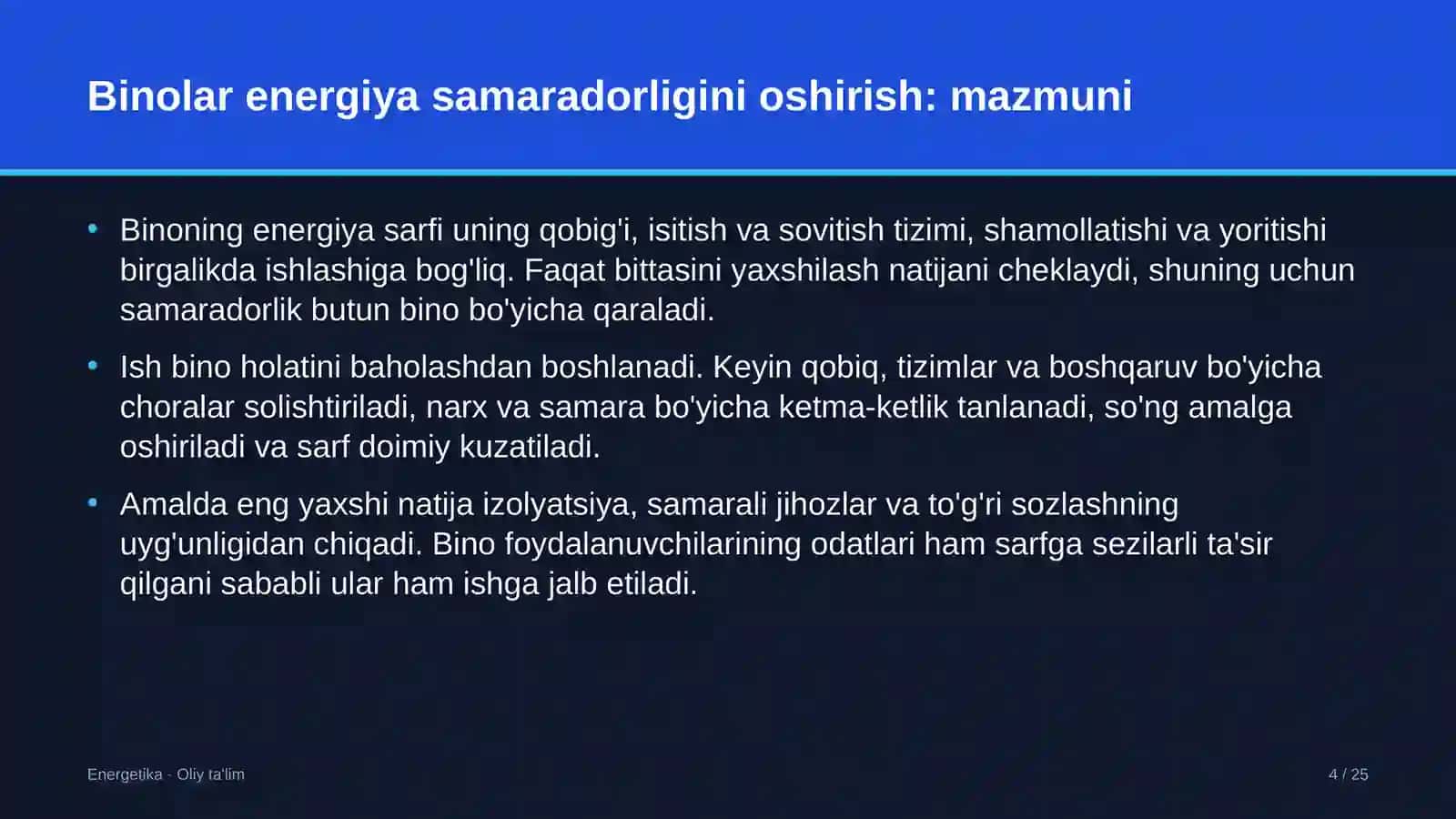 Binolar energiya samaradorligini oshirish: mazmuni

• Binoning energiya sarfi uning qobig'i, isitish va sovitish tizimi, shamollatishi va yoritishi birgalikda ishlashiga bog'liq. Faqat bittasini yaxshilash natijani cheklaydi, shuning uchun samaradorlik butun bino bo'yicha qaraladi.

• Ish bino holatini baholashdan boshlanadi. Keyin qobiq, tizimlar va boshqaruv bo'yicha choralar solishtiriladi, narx va samara bo'yicha ketma-ketlik tanlanadi, so'ng amalga oshiriladi va sarf doimiy kuzatiladi.

• Amalda eng yaxshi natija izolyatsiya, samarali jihozlar va to'g'ri sozlashning uyg'unligidan chiqadi. Bino foydalanuvchilarining odatlari ham sarfga sezilarli ta'sir qilgani sababli ular ham ishga jalb etiladi.

Energetika · Oliy ta'lim

4 / 25